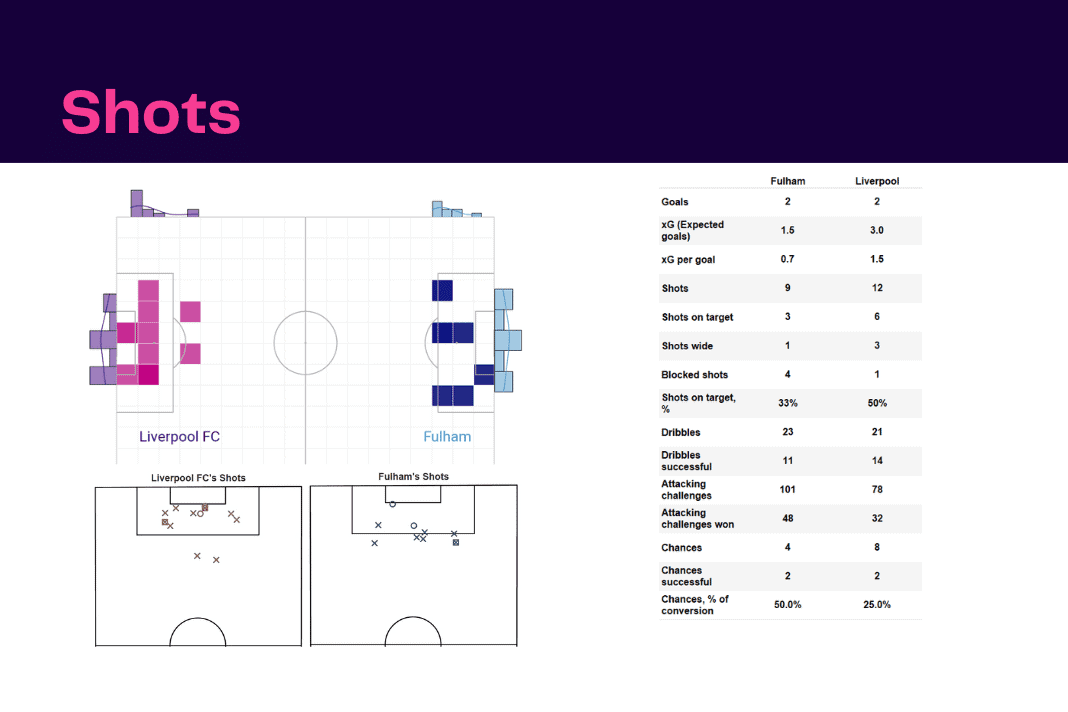 Shots

Liverpool FC

Fulham

Liverpool FC's Shots

Fulham's Shots

| | Fulham | Liverpool |
|---|---|---|
| Goals | 2 | 2 |
| xG (Expected goals) | 1.5 | 3.0 |
| xG per goal | 0.7 | 1.5 |
| Shots | 9 | 12 |
| Shots on target | 3 | 6 |
| Shots wide | 1 | 3 |
| Blocked shots | 4 | 1 |
| Shots on target, % | 33% | 50% |
| Dribbles | 23 | 21 |
| Dribbles successful | 11 | 14 |
| Attacking challenges | 101 | 78 |
| Attacking challenges won | 48 | 32 |
| Chances | 4 | 8 |
| Chances successful | 2 | 2 |
| Chances, % of conversion | 50.0% | 25.0% |